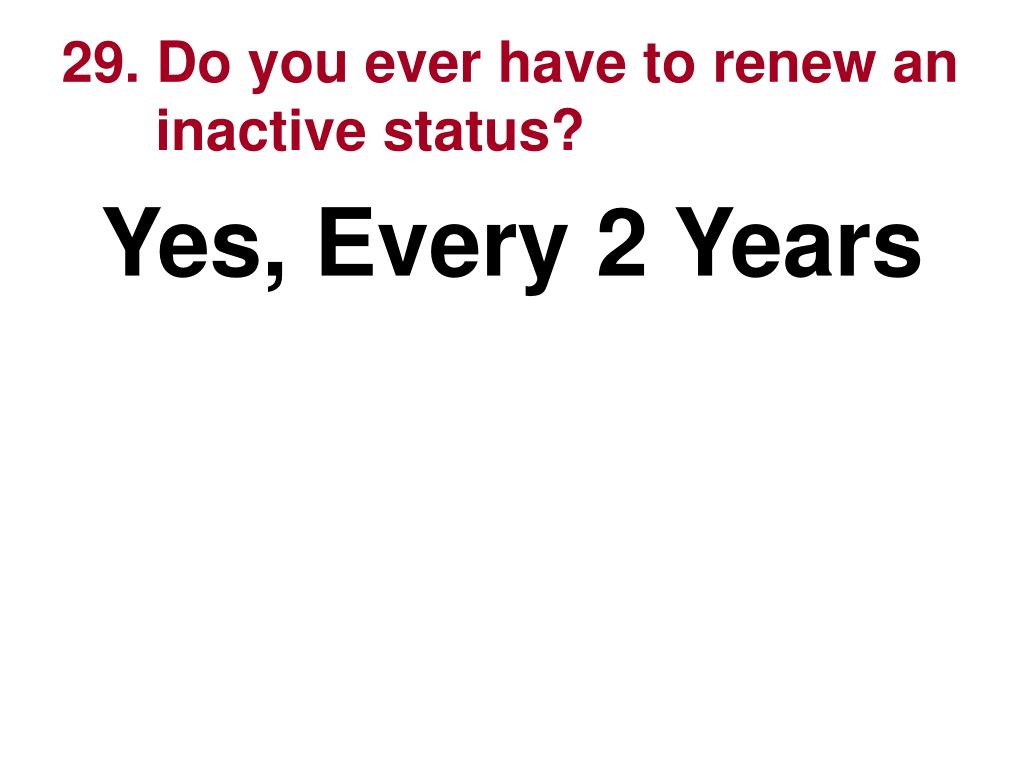 29. Do you ever have to renew an inactive status?

Yes, Every 2 Years